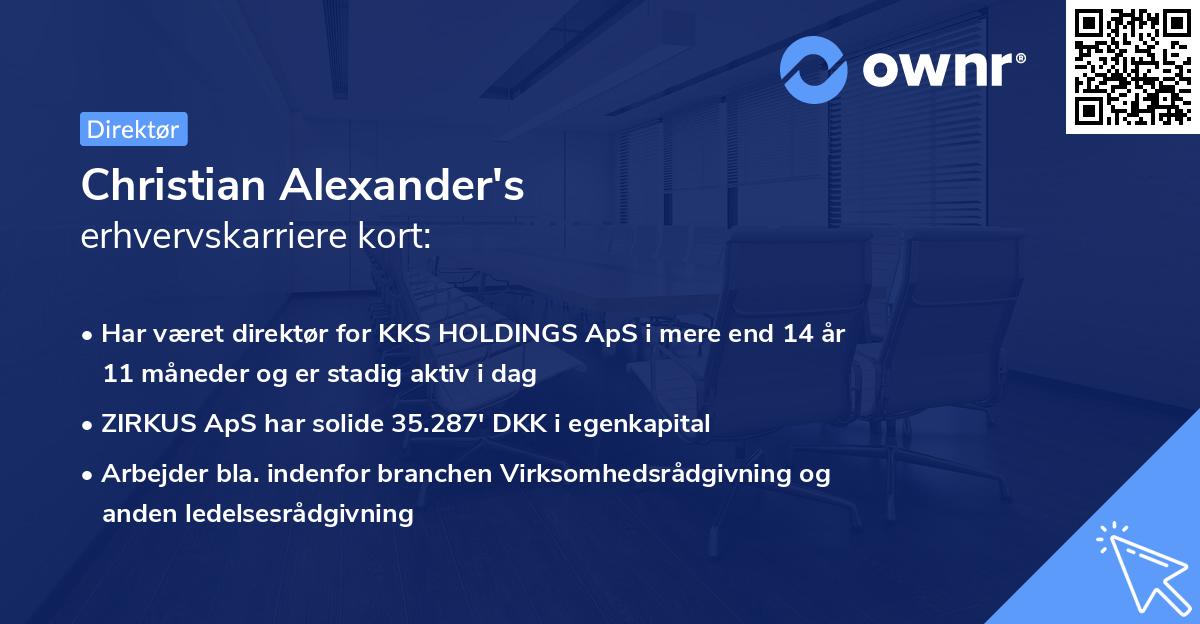 ownr®

Direktør

Christian Alexander's
erhvervskarriere kort:

• Har været direktør for KKS HOLDINGS ApS i mere end 14 år 11 måneder og er stadig aktiv i dag
• ZIRKUS ApS har solide 35.287' DKK i egenkapital
• Arbejder bla. indenfor branchen Virksomhedsrådgivning og anden ledelsesrådgivning